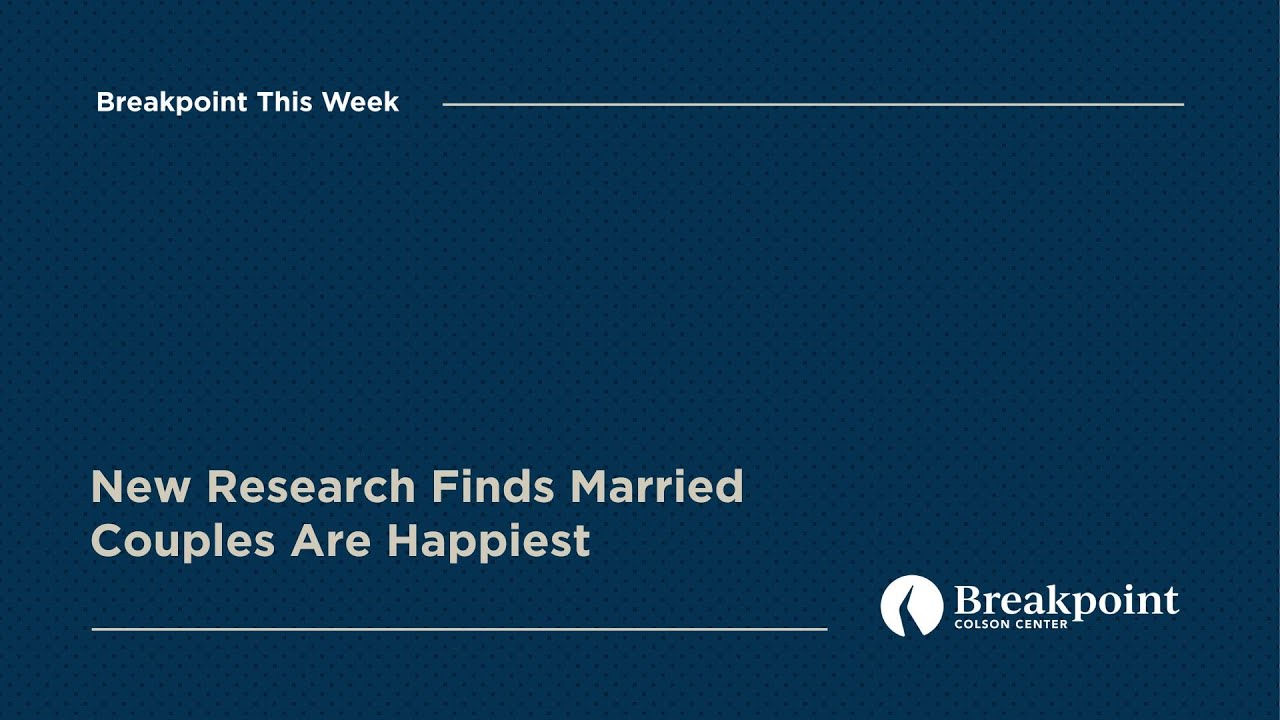 Breakpoint This Week

New Research Finds Married Couples Are Happiest

Breakpoint
COLSON CENTER